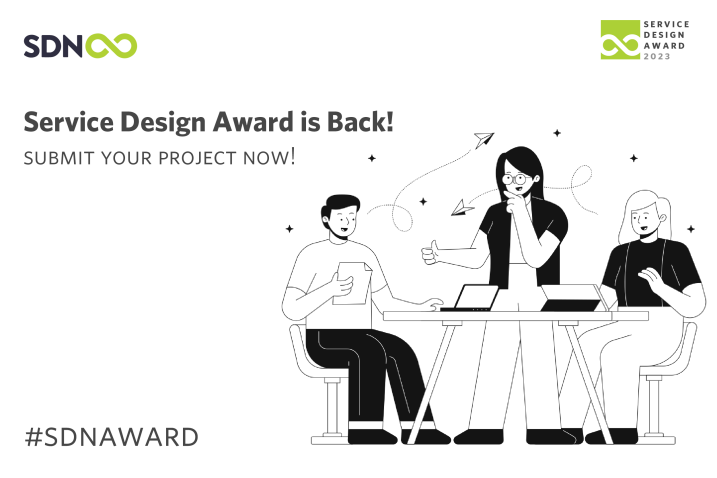 SDN

SERVICE DESIGN AWARD 2023

Service Design Award is Back!

SUBMIT YOUR PROJECT NOW!

#SDNAWARD